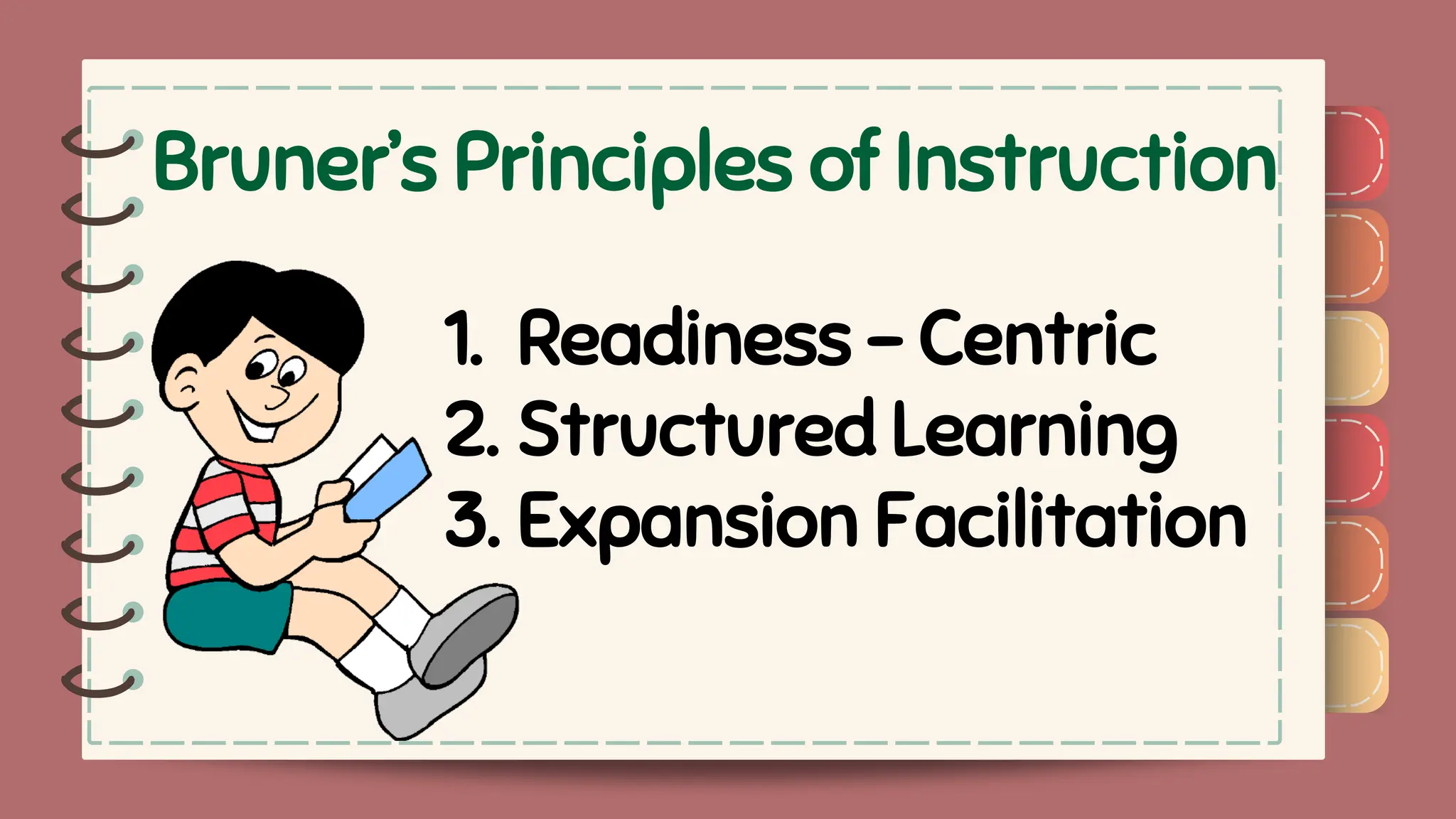 Bruner's Principles of Instruction

1. Readiness – Centric
2. Structured Learning
3. Expansion Facilitation